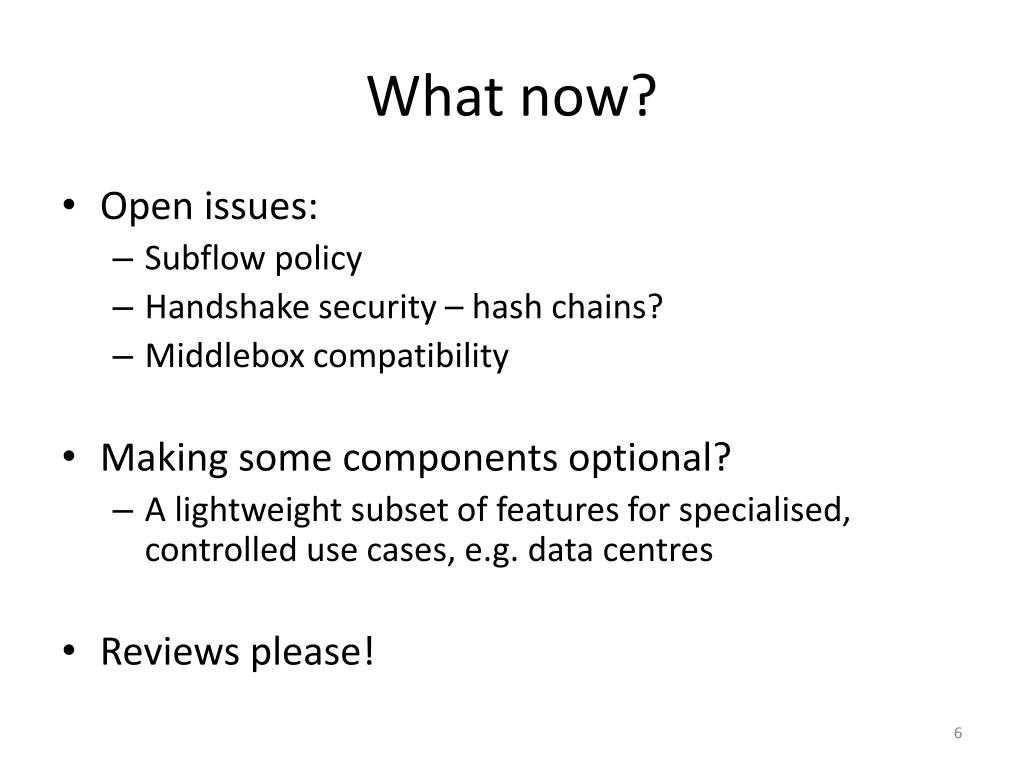 What now?

• Open issues:
– Subflow policy
– Handshake security – hash chains?
– Middlebox compatibility

• Making some components optional?
– A lightweight subset of features for specialised, controlled use cases, e.g. data centres

• Reviews please!

6